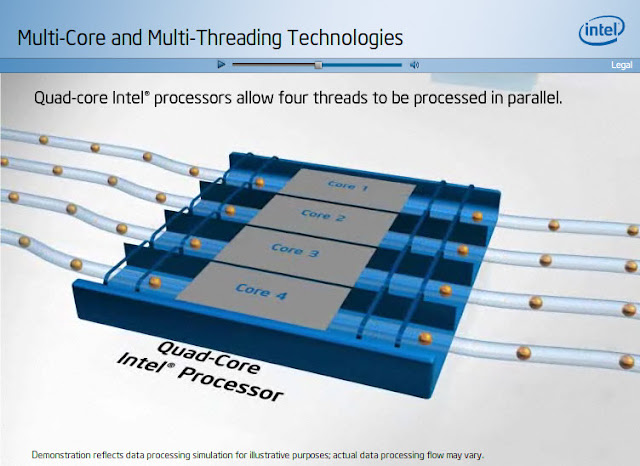 Multi-Core and Multi-Threading Technologies

intel

Legal

Quad-core Intel® processors allow four threads to be processed in parallel.

Core 1

Core 2

Core 3

Core 4

Quad-Core Intel® Processor

Demonstration reflects data processing simulation for illustrative purposes; actual data processing flow may vary.